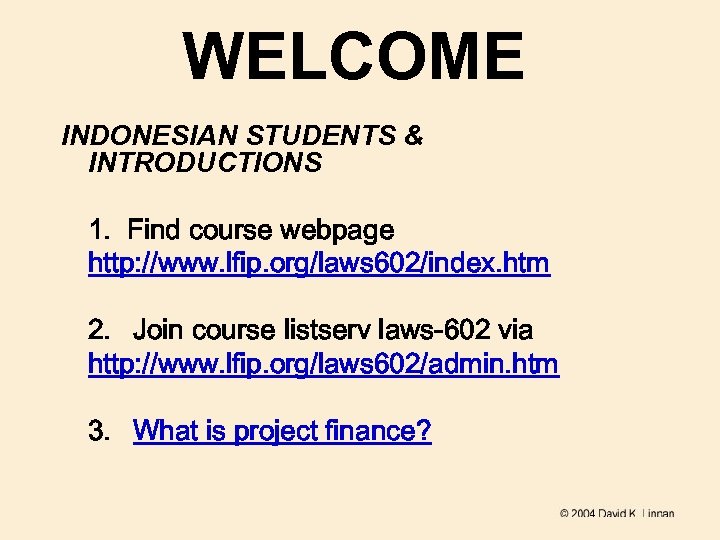 WELCOME

INDONESIAN STUDENTS & INTRODUCTIONS

1. Find course webpage http://www.lfip.org/laws602/index.htm

2. Join course listserv laws-602 via http://www.lfip.org/laws602/admin.htm

3. What is project finance?

© 2004 David K. Linnan